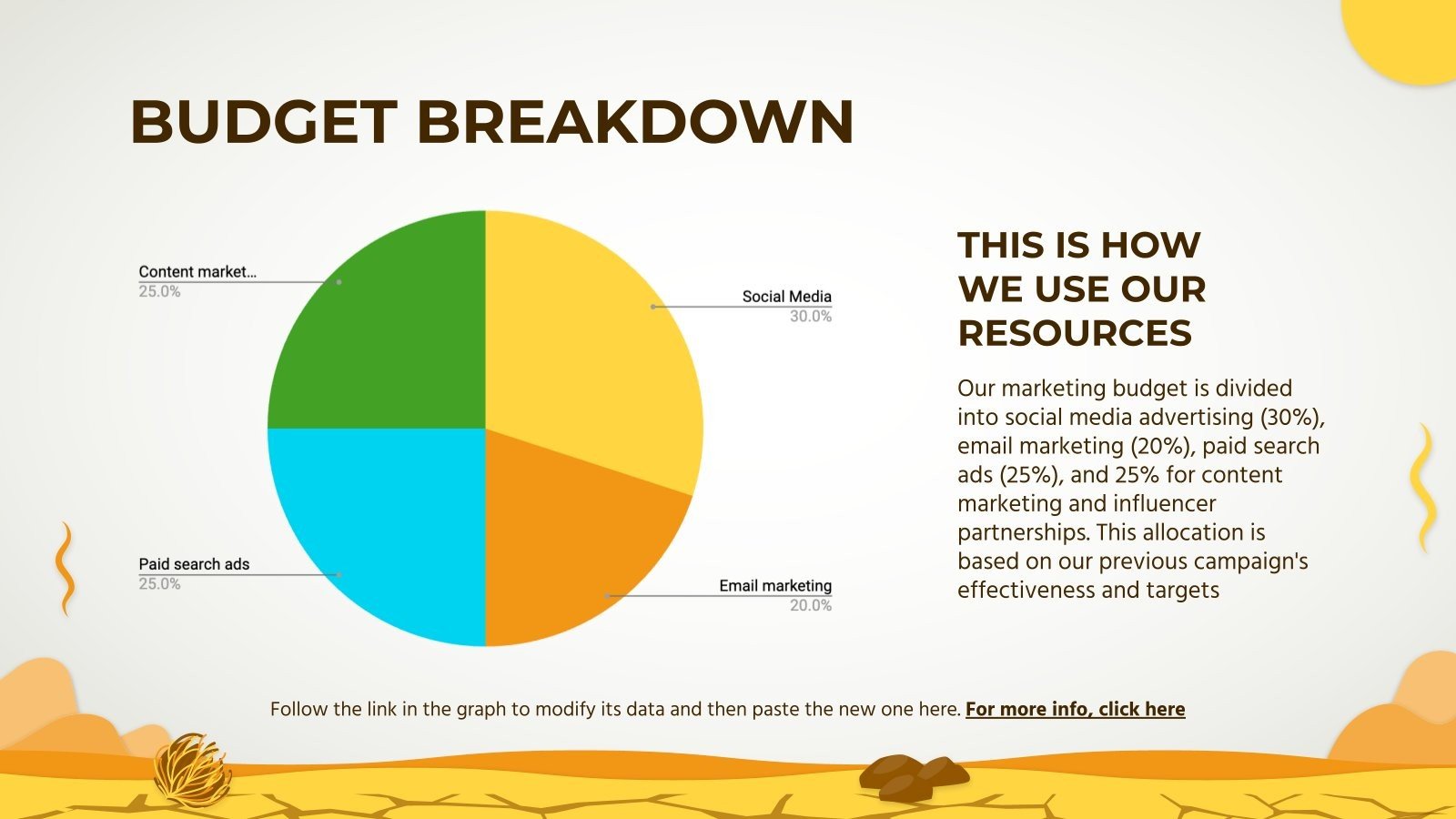 BUDGET BREAKDOWN

Content market...
25.0%

Social Media
30.0%

Paid search ads
25.0%

Email marketing
20.0%

THIS IS HOW WE USE OUR RESOURCES

Our marketing budget is divided into social media advertising (30%), email marketing (20%), paid search ads (25%), and 25% for content marketing and influencer partnerships. This allocation is based on our previous campaign's effectiveness and targets

Follow the link in the graph to modify its data and then paste the new one here. For more info, click here